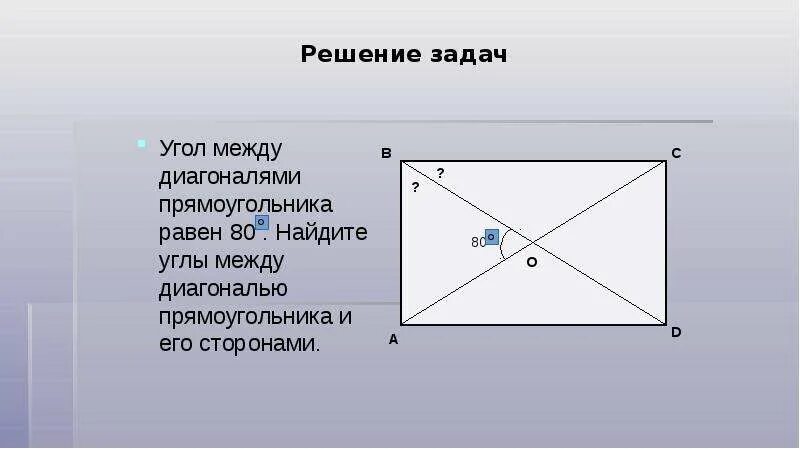 Решение задач

Угол между диагоналями прямоугольника равен $80^\circ$. Найдите углы между диагональю прямоугольника и его сторонами.

B

C

?

?

$80^\circ$

O

A

D